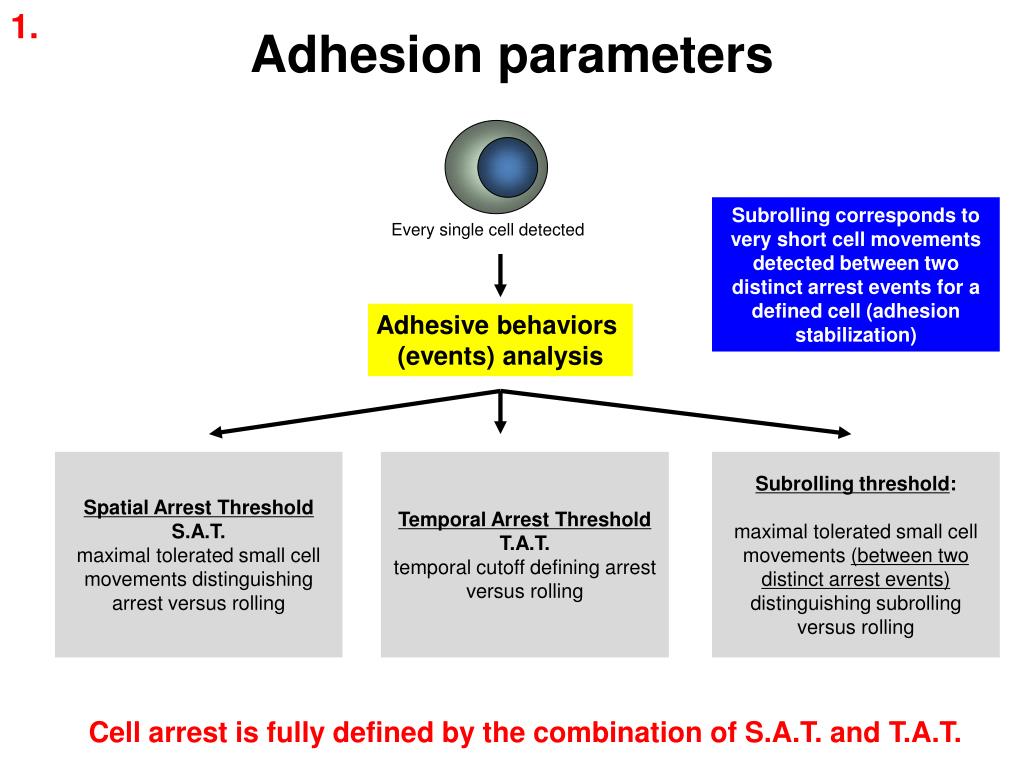 1.

Adhesion parameters

Every single cell detected

Subrolling corresponds to very short cell movements detected between two distinct arrest events for a defined cell (adhesion stabilization)

Adhesive behaviors (events) analysis

Spatial Arrest Threshold
S.A.T.
maximal tolerated small cell movements distinguishing arrest versus rolling

Temporal Arrest Threshold
T.A.T.
temporal cutoff defining arrest versus rolling

Subrolling threshold:

maximal tolerated small cell movements (between two distinct arrest events) distinguishing subrolling versus rolling

Cell arrest is fully defined by the combination of S.A.T. and T.A.T.